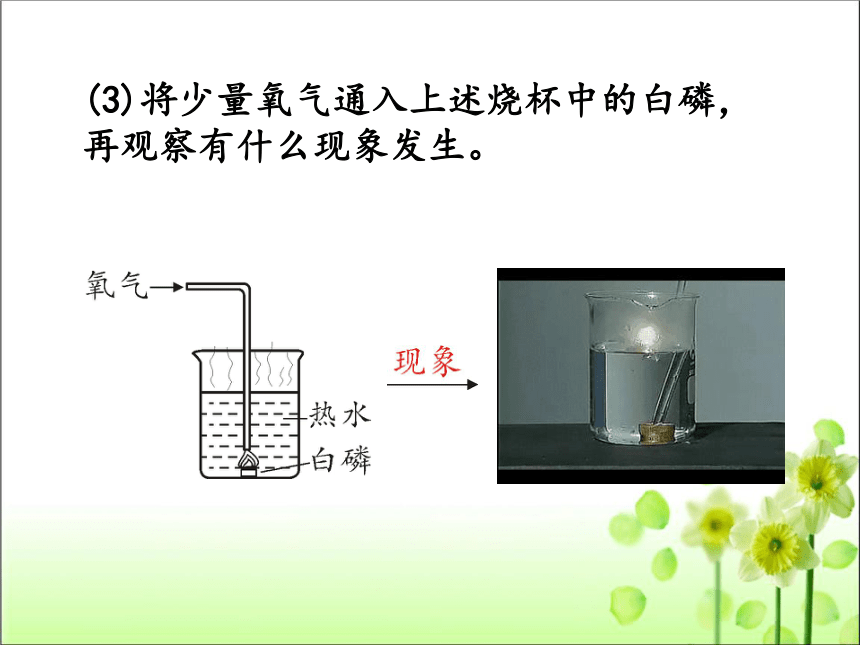 (3)将少量氧气通入上述烧杯中的白磷，再观察有什么现象发生。

氧气

热水

白磷

现象